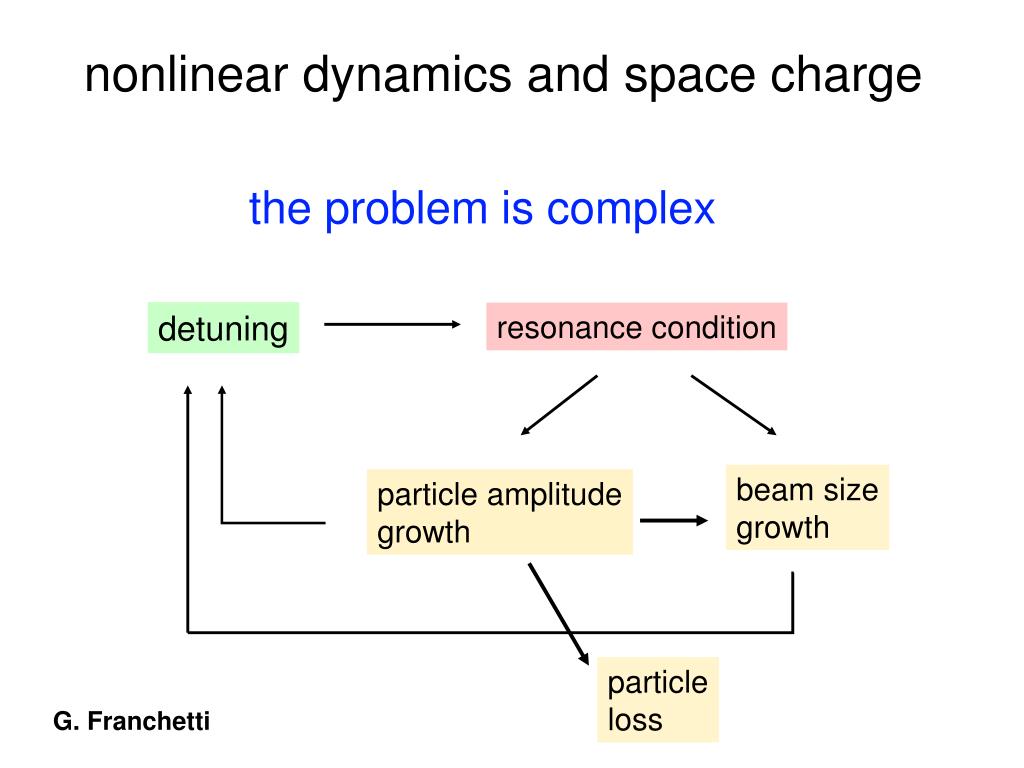 nonlinear dynamics and space charge

the problem is complex

detuning

resonance condition

particle amplitude growth

beam size growth

particle loss

G. Franchetti